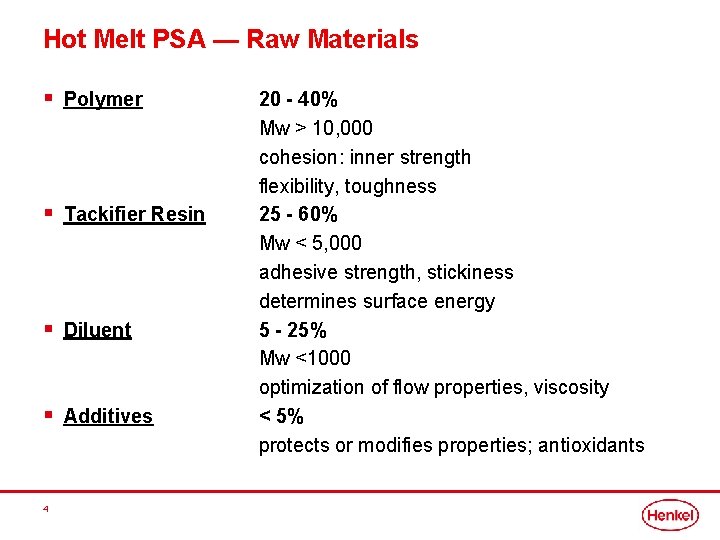 Hot Melt PSA — Raw Materials

▪ Polymer 20 - 40%
Mw > 10,000
cohesion: inner strength
flexibility, toughness

▪ Tackifier Resin 25 - 60%
Mw < 5,000
adhesive strength, stickiness
determines surface energy

▪ Diluent 5 - 25%
Mw <1000
optimization of flow properties, viscosity

▪ Additives < 5%
protects or modifies properties; antioxidants

4

Henkel